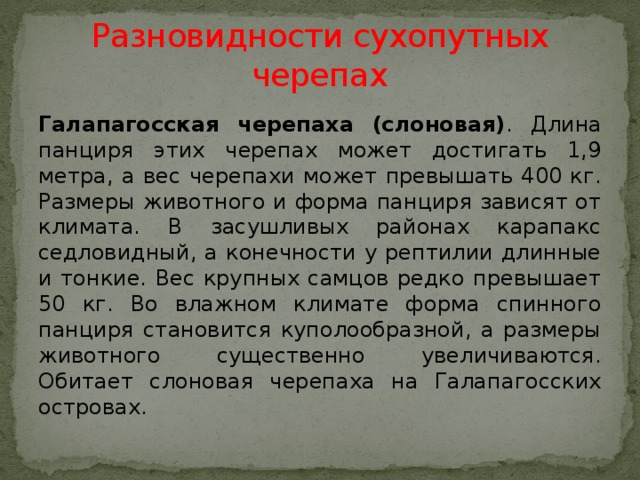 Разновидности сухопутных черепах

Галапагосская черепаха (слоновая). Длина панциря этих черепах может достигать 1,9 метра, а вес черепахи может превышать 400 кг. Размеры животного и форма панциря зависят от климата. В засушливых районах карапакс седловидный, а конечности у рептилии длинные и тонкие. Вес крупных самцов редко превышает 50 кг. Во влажном климате форма спинного панциря становится куполообразной, а размеры животного существенно увеличиваются. Обитает слоновая черепаха на Галапагосских островах.